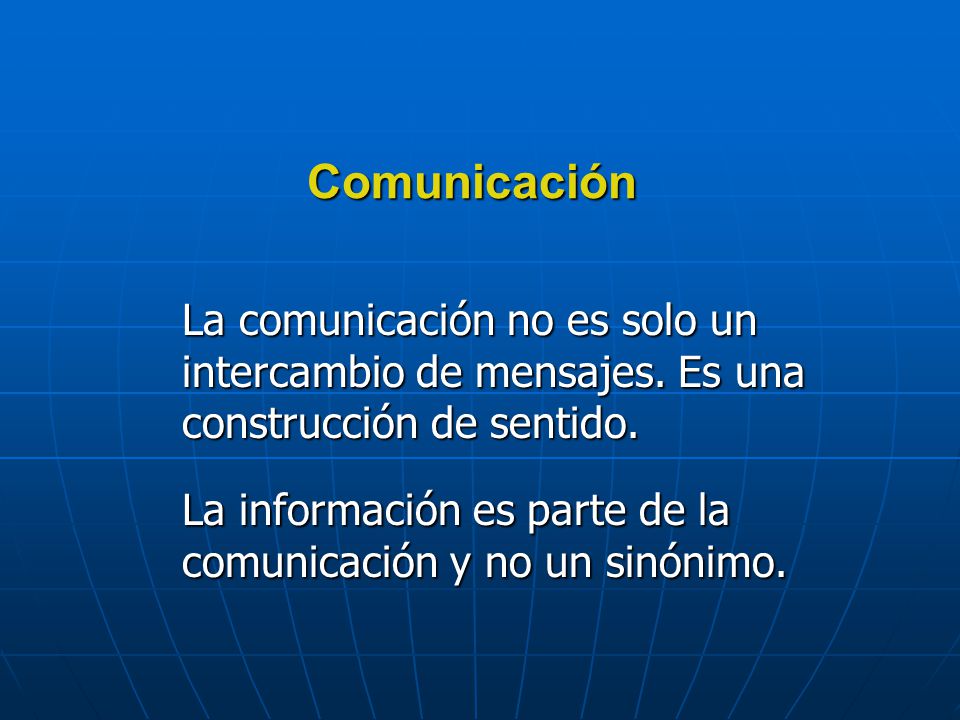 Comunicación

La comunicación no es solo un intercambio de mensajes. Es una construcción de sentido.

La información es parte de la comunicación y no un sinónimo.